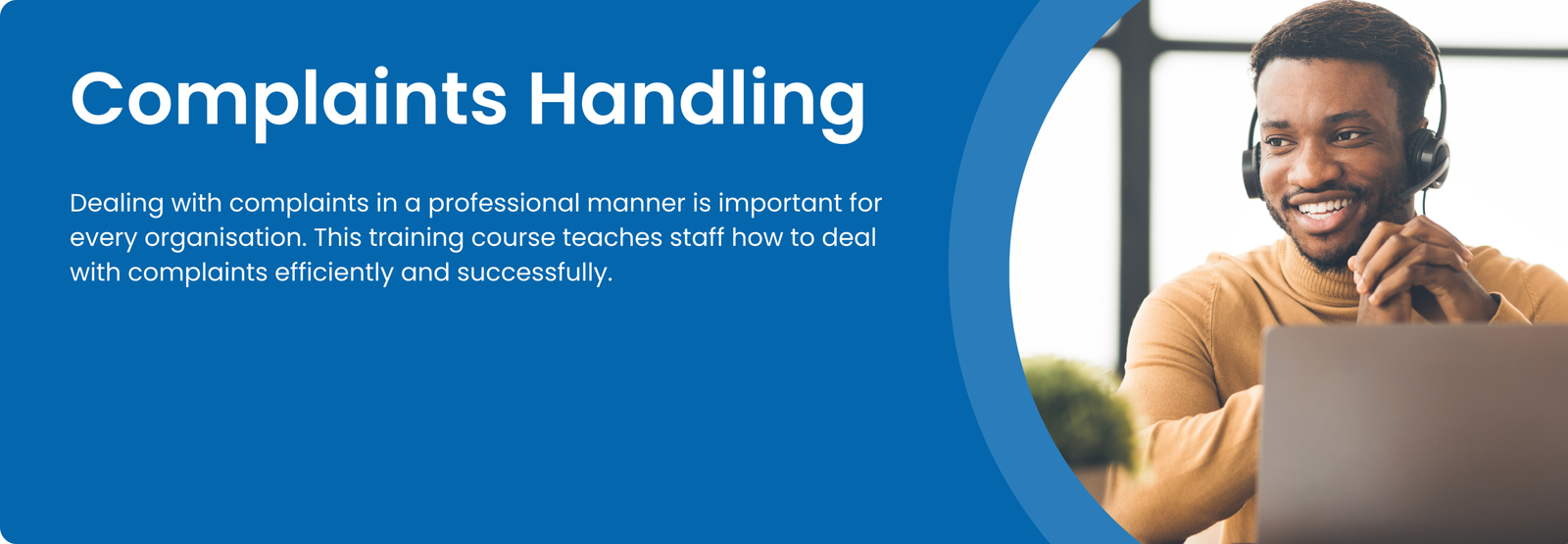 Complaints Handling

Dealing with complaints in a professional manner is important for every organisation. This training course teaches staff how to deal with complaints efficiently and successfully.